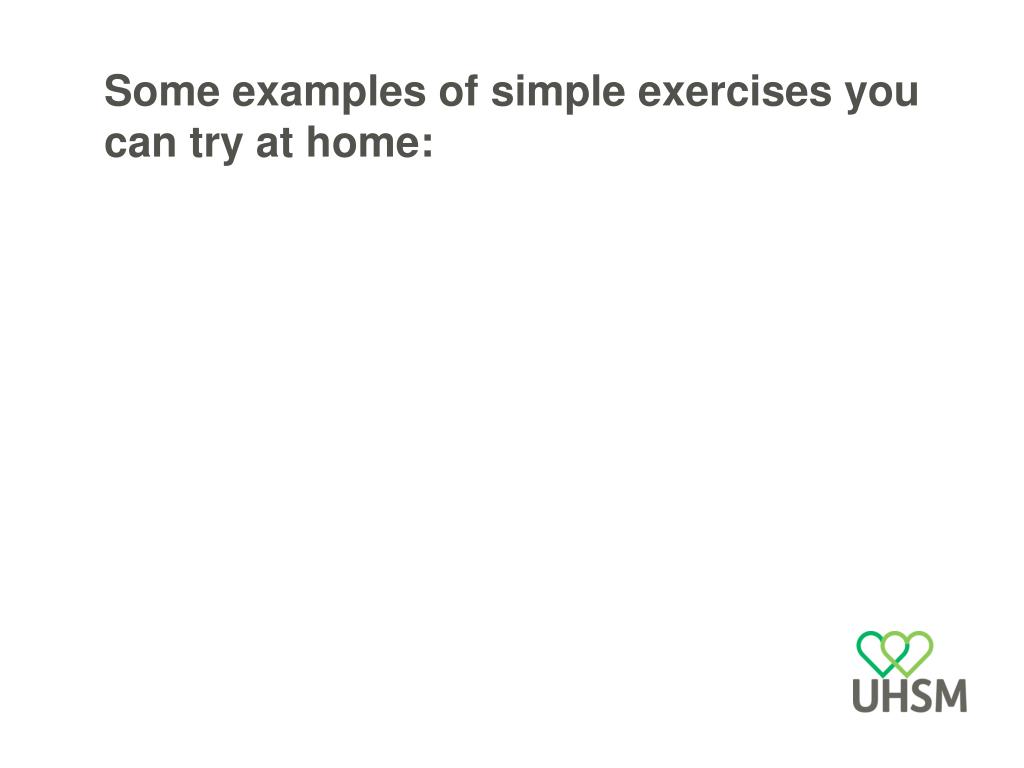 Some examples of simple exercises you can try at home:

UHSM